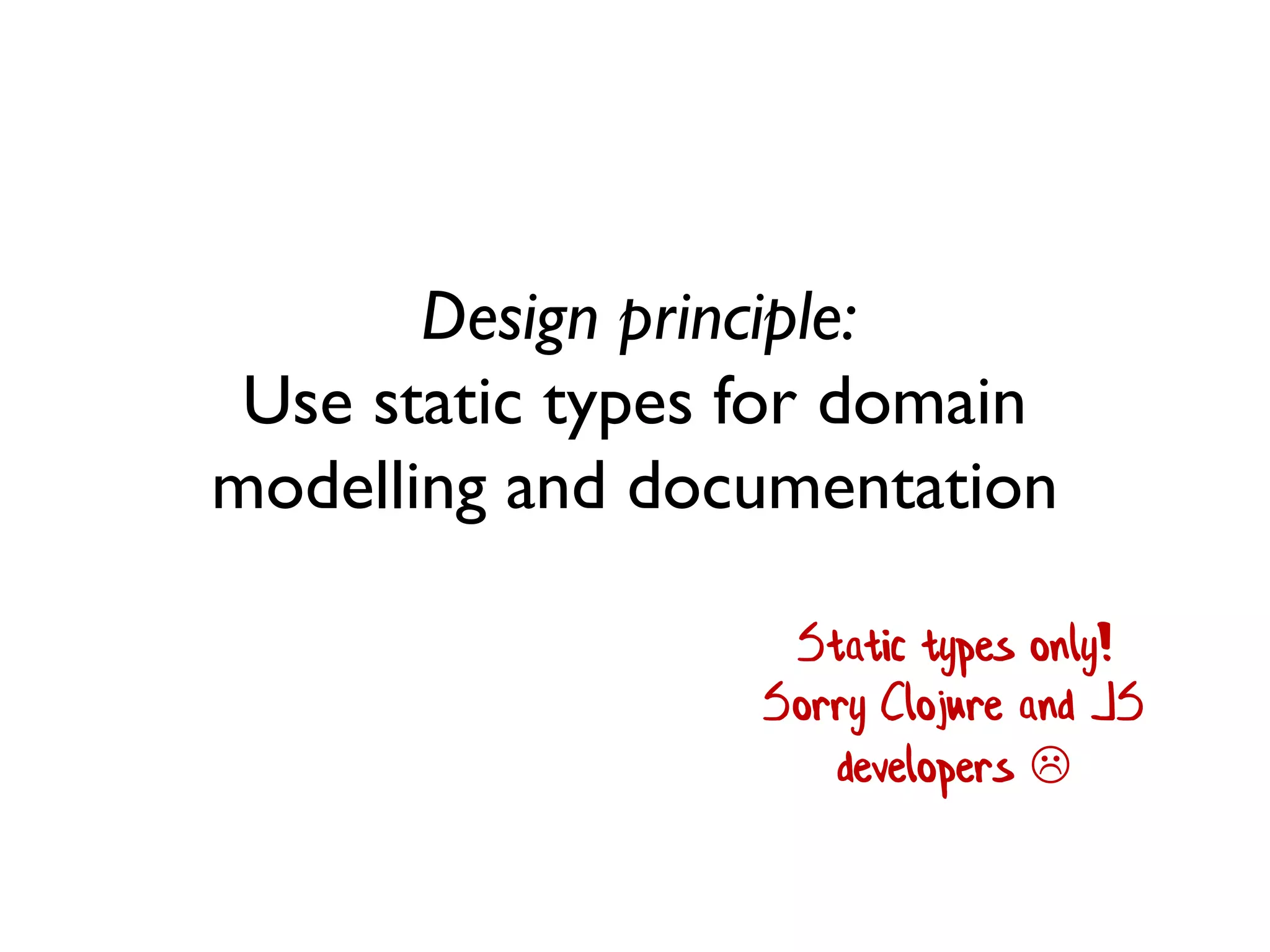 Design principle:
Use static types for domain modelling and documentation

Static types only! Sorry Clojure and JS developers ☹